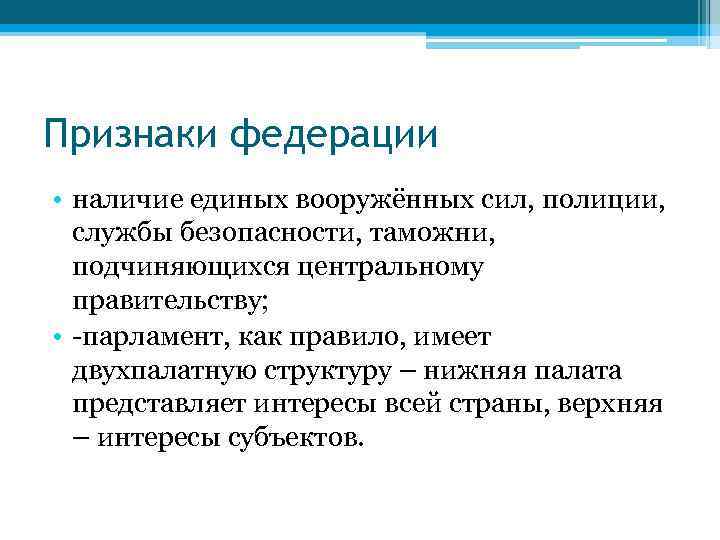 Признаки федерации

• наличие единых вооружённых сил, полиции, службы безопасности, таможни, подчиняющихся центральному правительству;

• -парламент, как правило, имеет двухпалатную структуру – нижняя палата представляет интересы всей страны, верхняя – интересы субъектов.